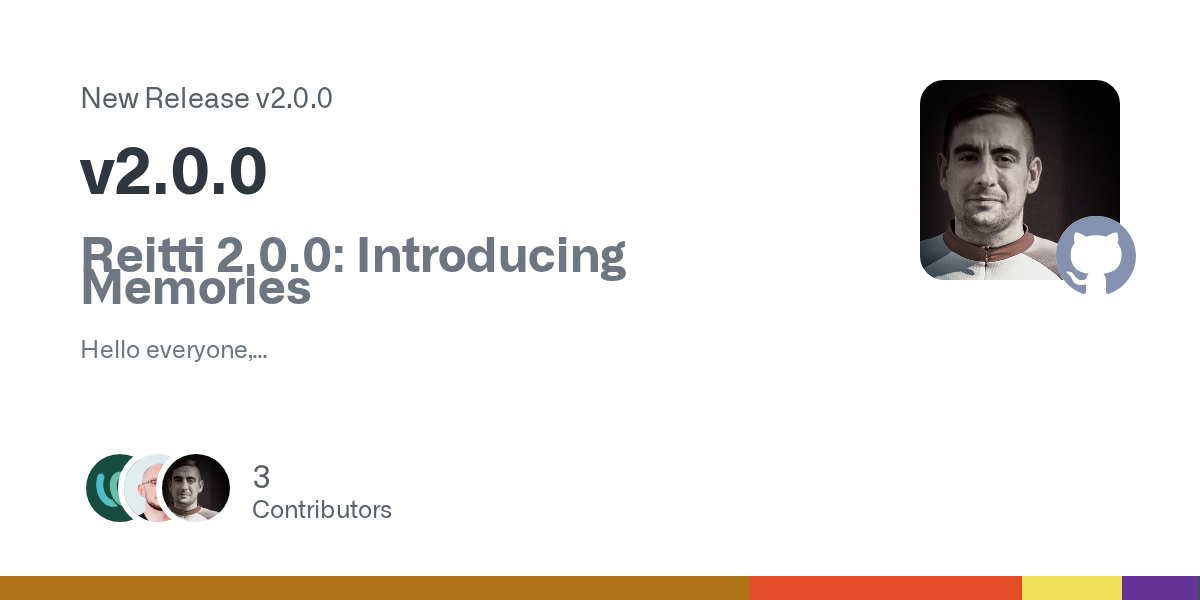 New Release v2.0.0

v2.0.0

Reitti 2.0.0: Introducing Memories

Hello everyone,...

3
Contributors